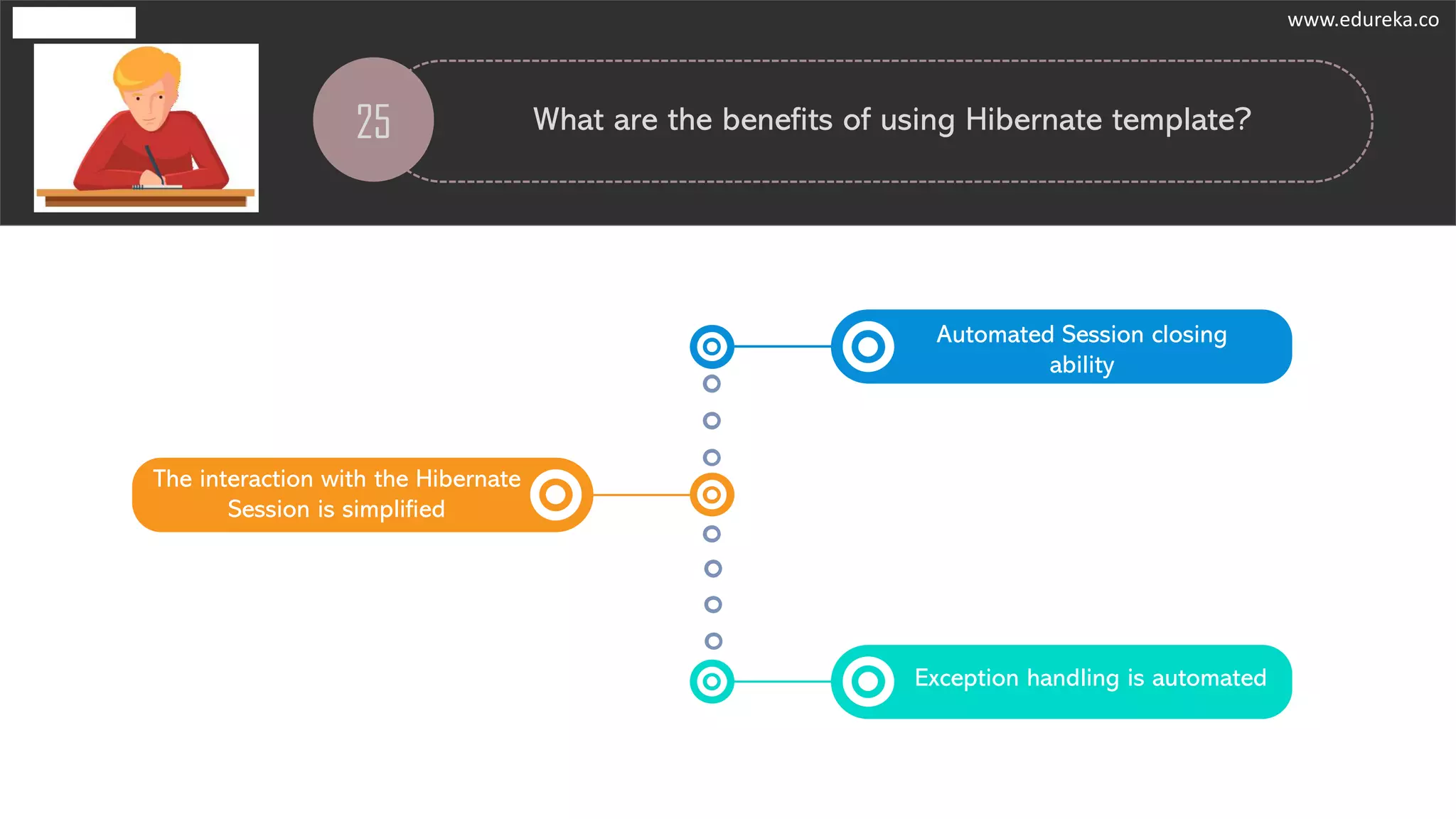 www.edureka.co

25

What are the benefits of using Hibernate template?

Automated Session closing ability

The interaction with the Hibernate Session is simplified

Exception handling is automated